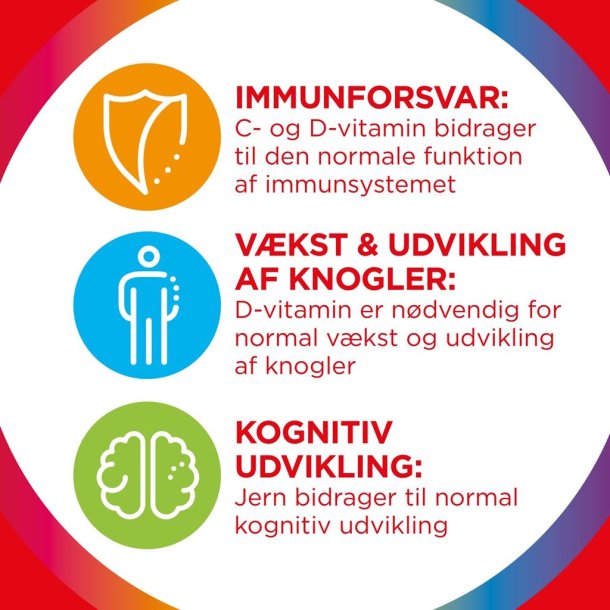 IMMUNFORSVAR:
C- og D-vitamin bidrager til den normale funktion af immunsystemet

VÆKST & UDVIKLING AF KNOGLER:
D-vitamin er nødvendig for normal vækst og udvikling af knogler

KOGNITIV UDVIKLING:
Jern bidrager til normal kognitiv udvikling